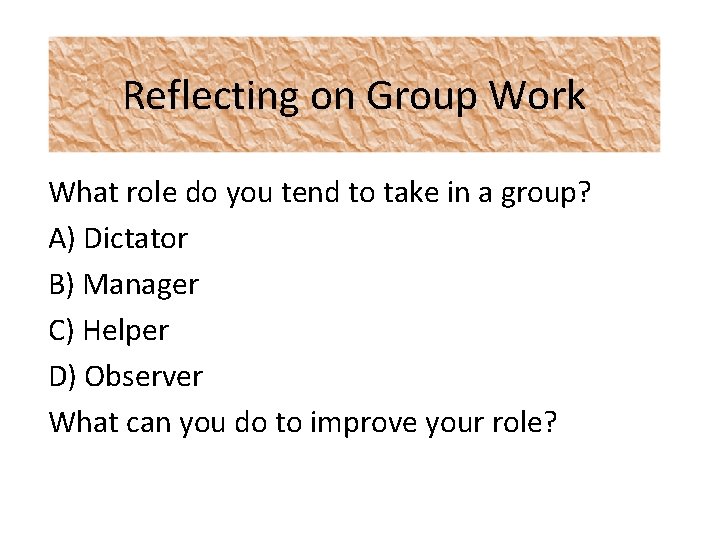 Reflecting on Group Work

What role do you tend to take in a group?

A) Dictator

B) Manager

C) Helper

D) Observer

What can you do to improve your role?